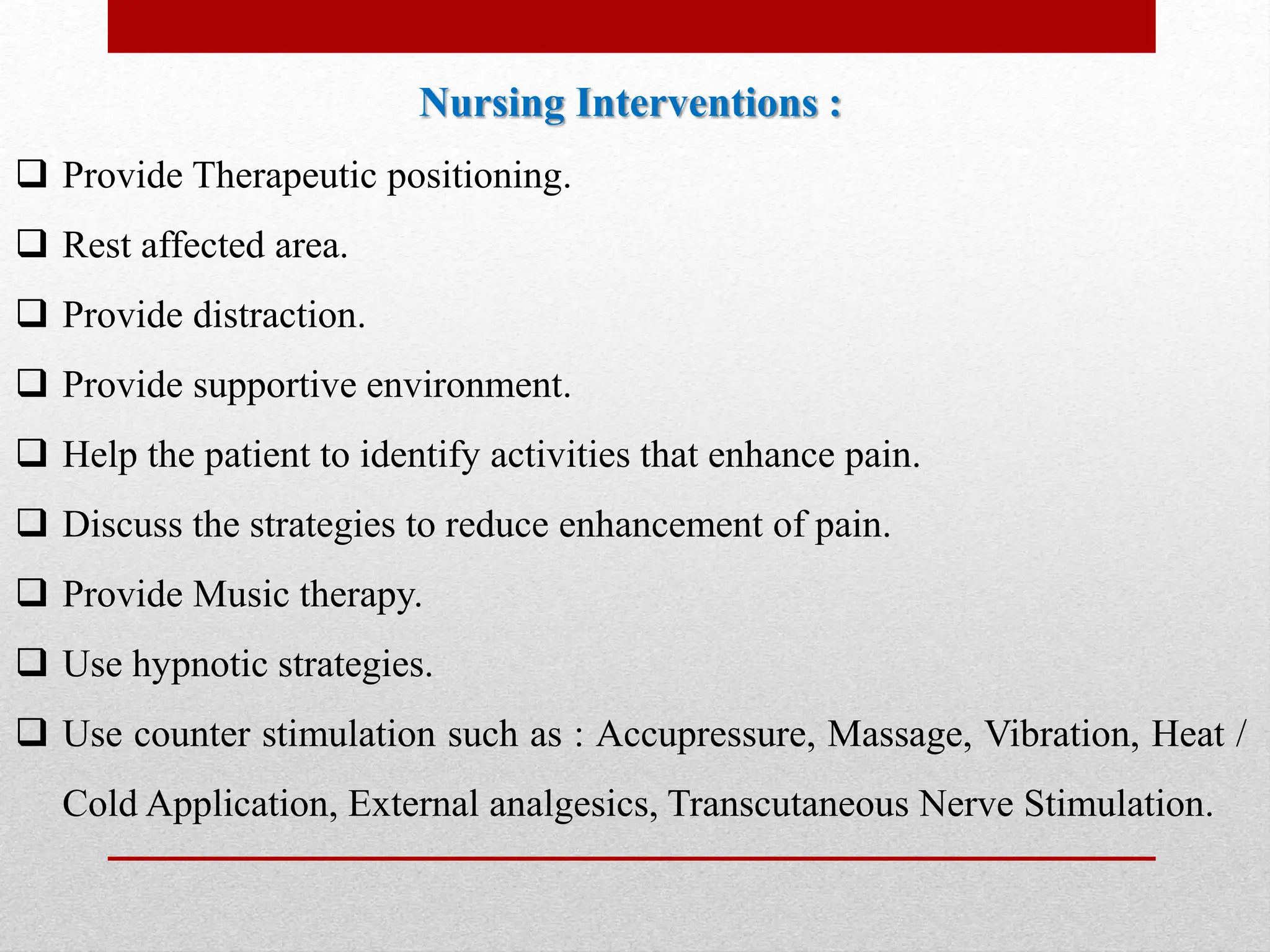 Nursing Interventions :

❑ Provide Therapeutic positioning.

❑ Rest affected area.

❑ Provide distraction.

❑ Provide supportive environment.

❑ Help the patient to identify activities that enhance pain.

❑ Discuss the strategies to reduce enhancement of pain.

❑ Provide Music therapy.

❑ Use hypnotic strategies.

❑ Use counter stimulation such as : Accupressure, Massage, Vibration, Heat / Cold Application, External analgesics, Transcutaneous Nerve Stimulation.